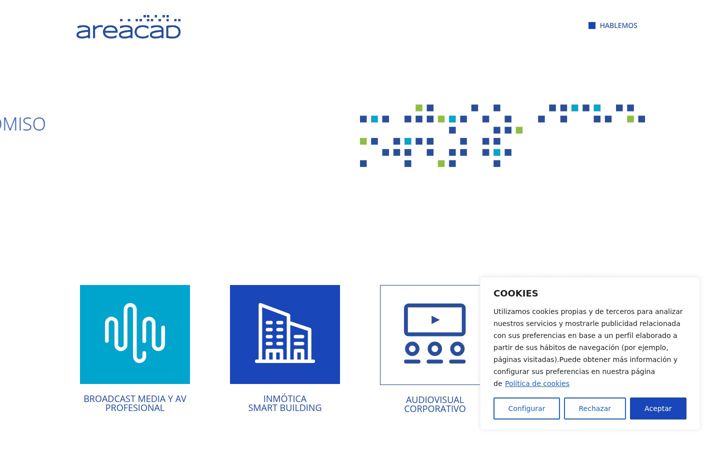 areacad

HABLEMOS

OMISO

BROADCAST MEDIA Y AV PROFESIONAL

INMÓTICA SMART BUILDING

AUDIOVISUAL CORPORATIVO

COOKIES

Utilizamos cookies propias y de terceros para analizar nuestros servicios y mostrarle publicidad relacionada con sus preferencias en base a un perfil elaborado a partir de sus hábitos de navegación (por ejemplo, páginas visitadas).Puede obtener más información y configurar sus preferencias en nuestra página de Política de cookies

Configurar

Rechazar

Aceptar